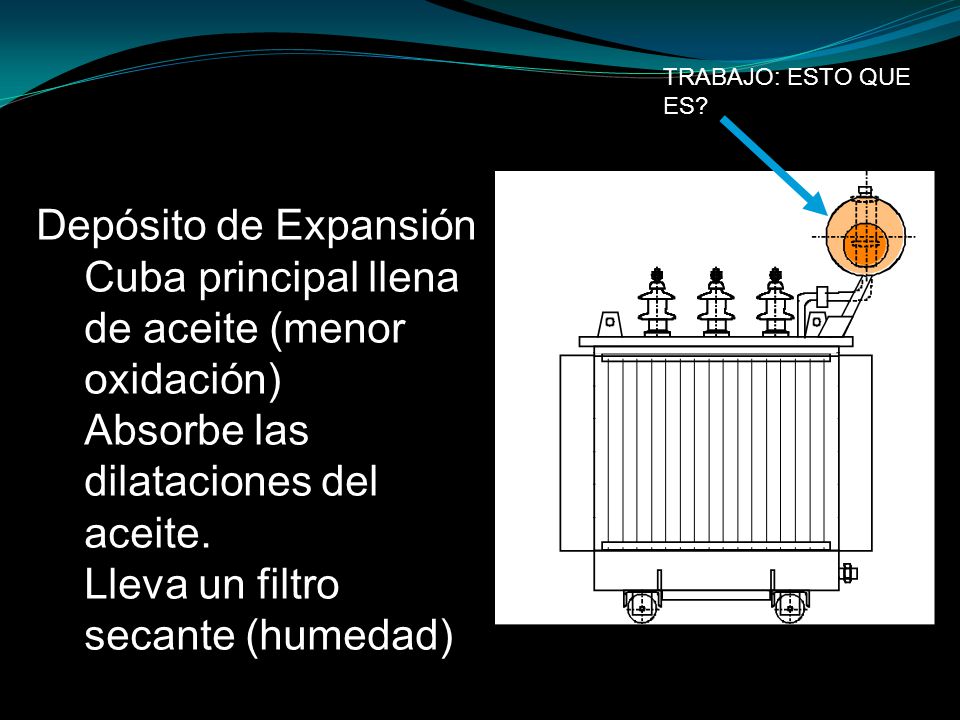 TRABAJO: ESTO QUE ES?

Depósito de Expansión

Cuba principal llena de aceite (menor oxidación)

Absorbe las dilataciones del aceite.

Lleva un filtro secante (humedad)